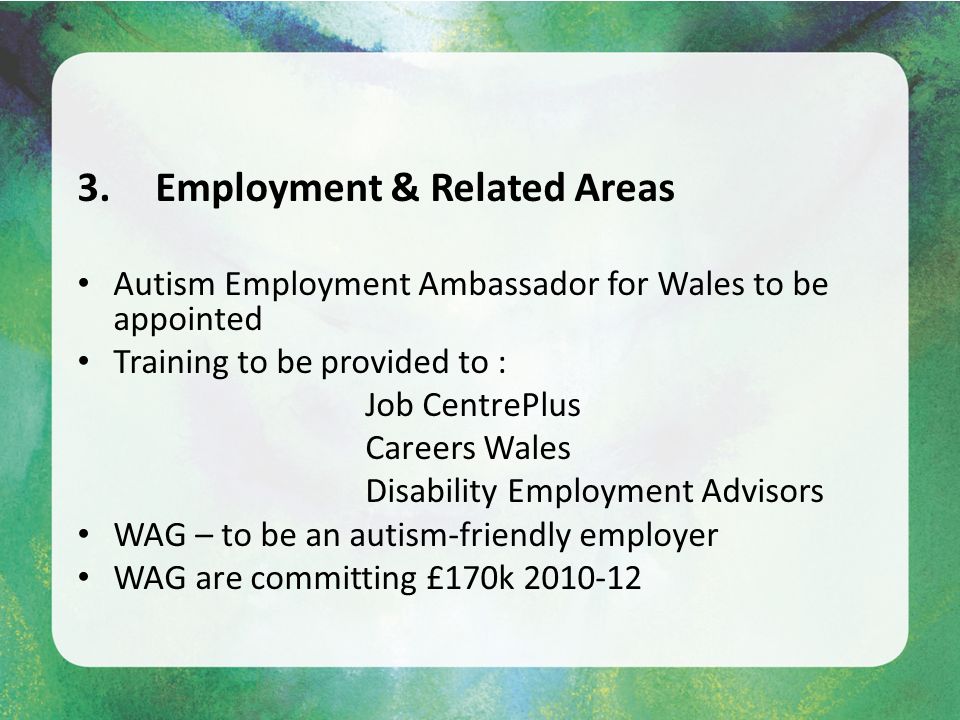 3. Employment & Related Areas

• Autism Employment Ambassador for Wales to be appointed
• Training to be provided to :
Job CentrePlus
Careers Wales
Disability Employment Advisors
• WAG – to be an autism-friendly employer
• WAG are committing £170k 2010-12